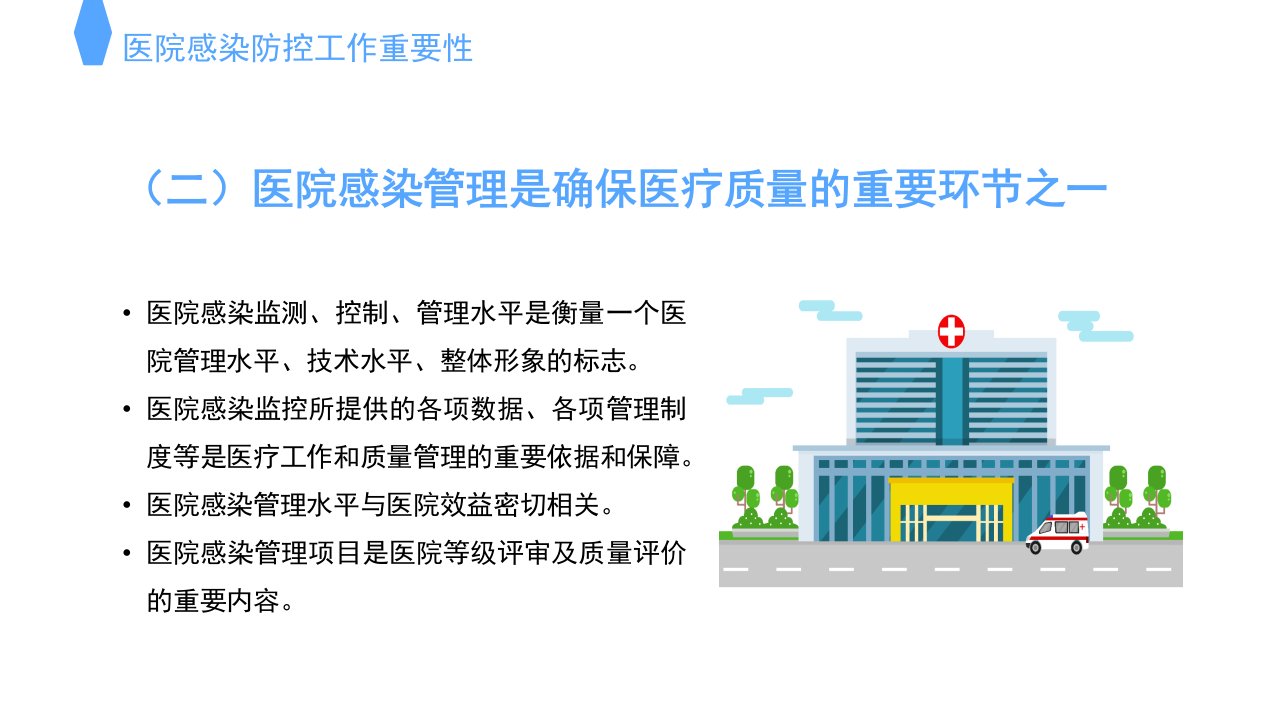 医院感染防控工作重要性

（二）医院感染管理是确保医疗质量的重要环节之一

• 医院感染监测、控制、管理水平是衡量一个医院管理水平、技术水平、整体形象的标志。
• 医院感染监控所提供的各项数据、各项管理制度等是医疗工作和质量管理的重要依据和保障。
• 医院感染管理水平与医院效益密切相关。
• 医院感染管理项目是医院等级评审及质量评价的重要内容。